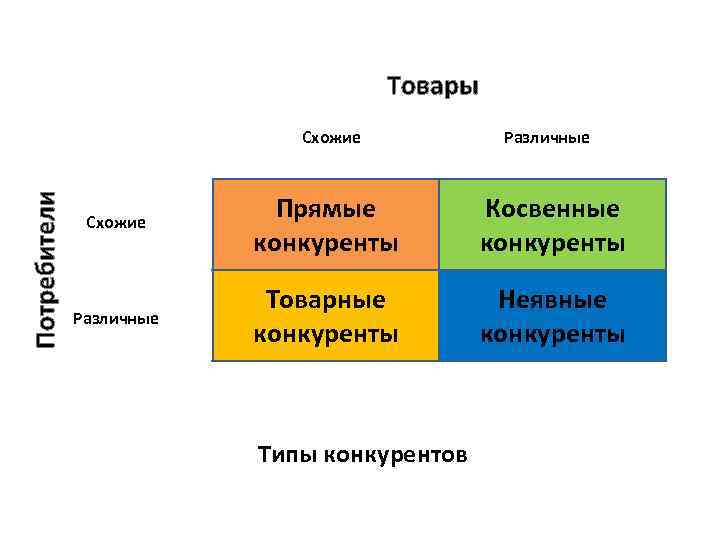 Товары

Потребители

| | Схожие | Различные |
|---|---|---|
| Схожие | Прямые конкуренты | Косвенные конкуренты |
| Различные | Товарные конкуренты | Неявные конкуренты |

Типы конкурентов